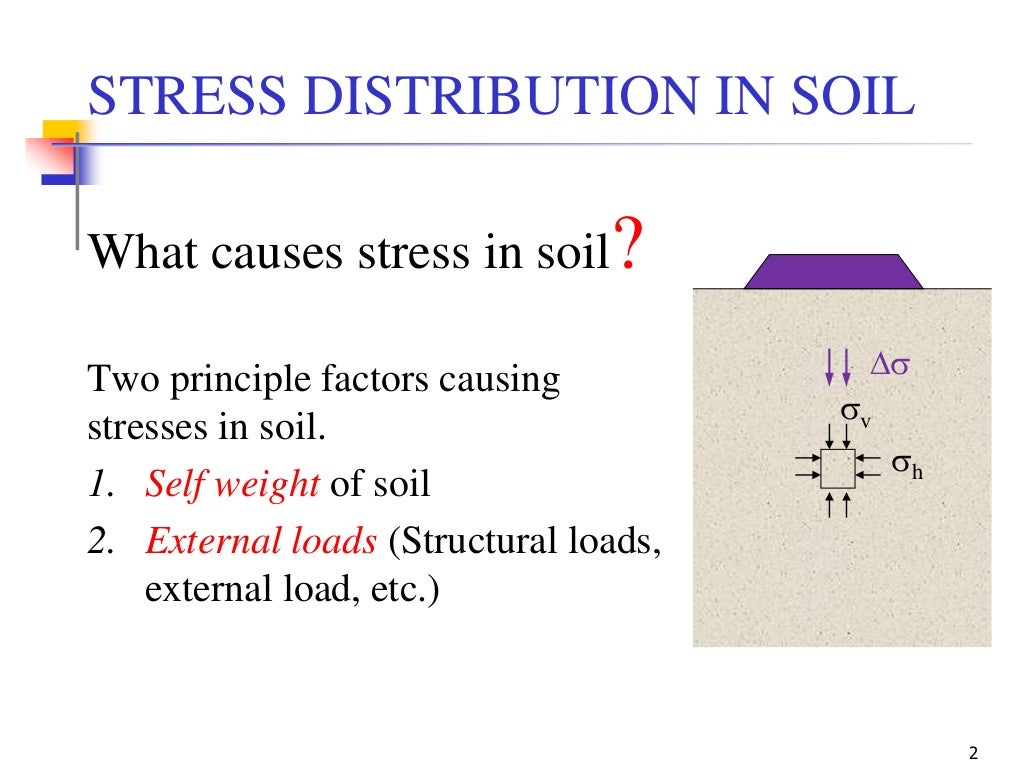 STRESS DISTRIBUTION IN SOIL

What causes stress in soil?

Two principle factors causing stresses in soil.

1. Self weight of soil
2. External loads (Structural loads, external load, etc.)

$\Delta\sigma$

$\sigma_v$

$\sigma_h$

2